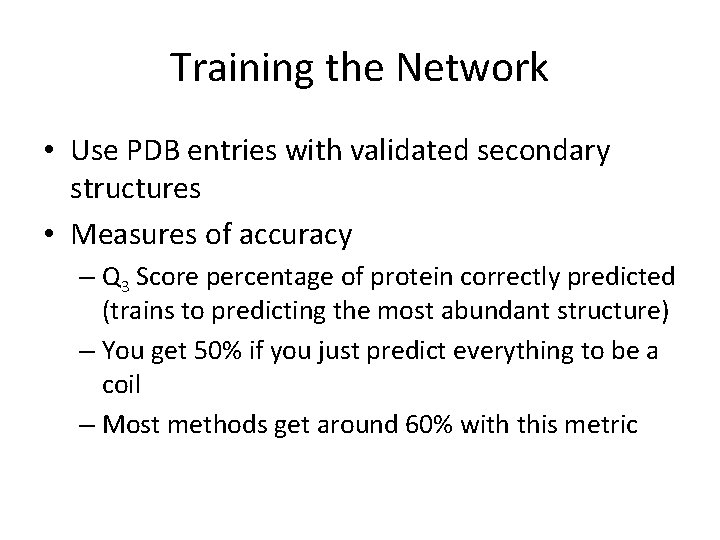 Training the Network

• Use PDB entries with validated secondary structures

• Measures of accuracy

– $Q_3$ Score percentage of protein correctly predicted (trains to predicting the most abundant structure)

– You get 50% if you just predict everything to be a coil

– Most methods get around 60% with this metric